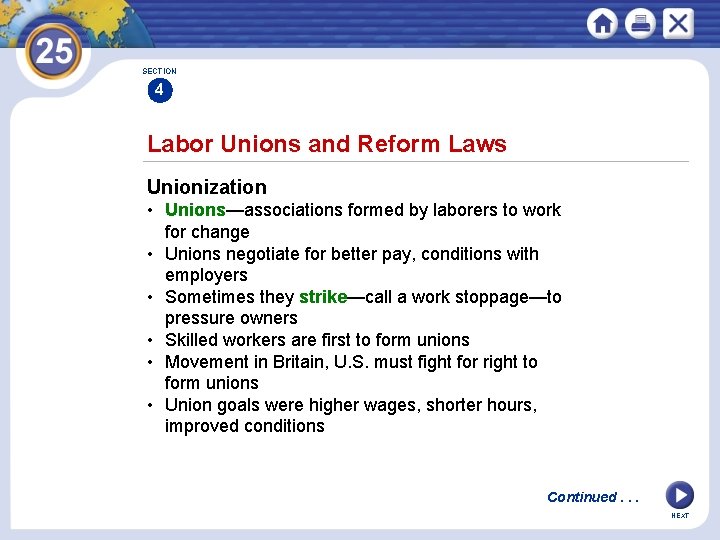 25

SECTION
4

Labor Unions and Reform Laws

Unionization
• Unions—associations formed by laborers to work for change
• Unions negotiate for better pay, conditions with employers
• Sometimes they strike—call a work stoppage—to pressure owners
• Skilled workers are first to form unions
• Movement in Britain, U.S. must fight for right to form unions
• Union goals were higher wages, shorter hours, improved conditions

Continued . . .

NEXT